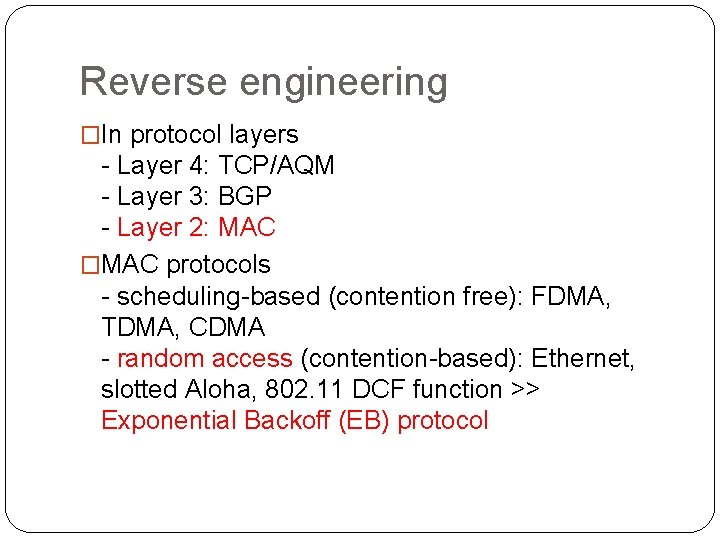 Reverse engineering

□In protocol layers
- Layer 4: TCP/AQM
- Layer 3: BGP
- Layer 2: MAC

□MAC protocols
- scheduling-based (contention free): FDMA, TDMA, CDMA
- random access (contention-based): Ethernet, slotted Aloha, 802.11 DCF function >> Exponential Backoff (EB) protocol